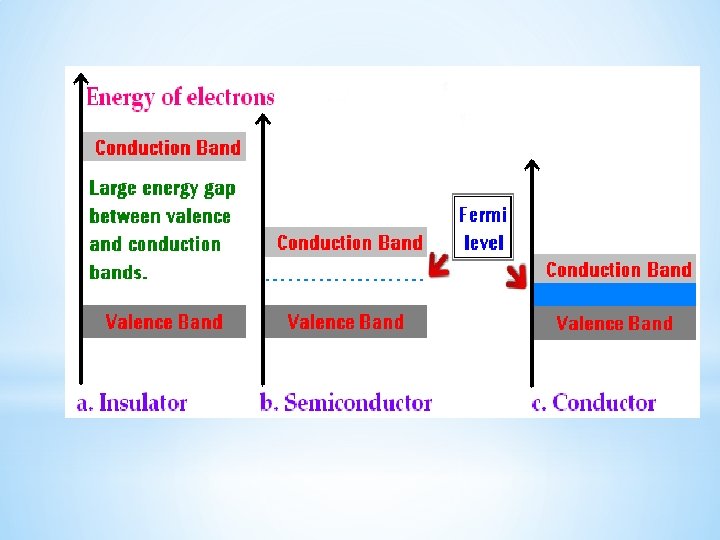 Energy of electrons

Conduction Band

Large energy gap between valence and conduction bands.

Valence Band

a. Insulator

Conduction Band

Valence Band

b. Semiconductor

Fermi level

Conduction Band

Valence Band

c. Conductor